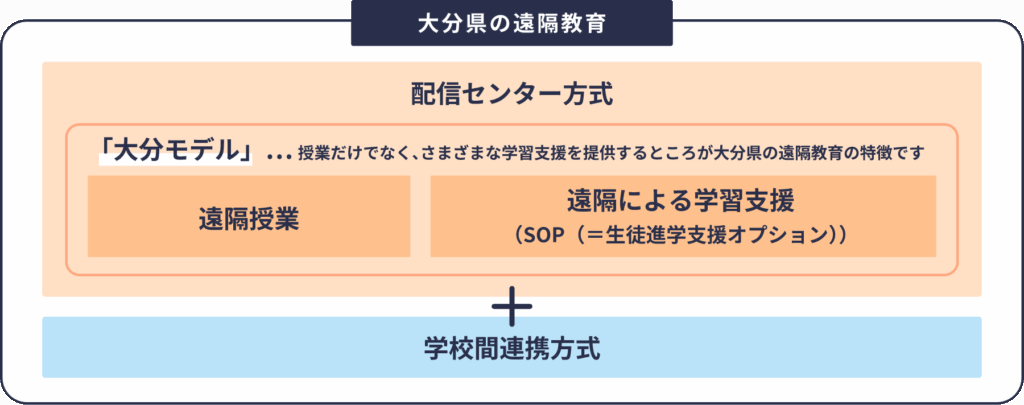 大分県の遠隔教育

配信センター方式

「大分モデル」… 授業だけでなく、さまざまな学習支援を提供するところが大分県の遠隔教育の特徴です

遠隔授業

遠隔による学習支援
（SOP（＝生徒進学支援オプション））

＋

学校間連携方式